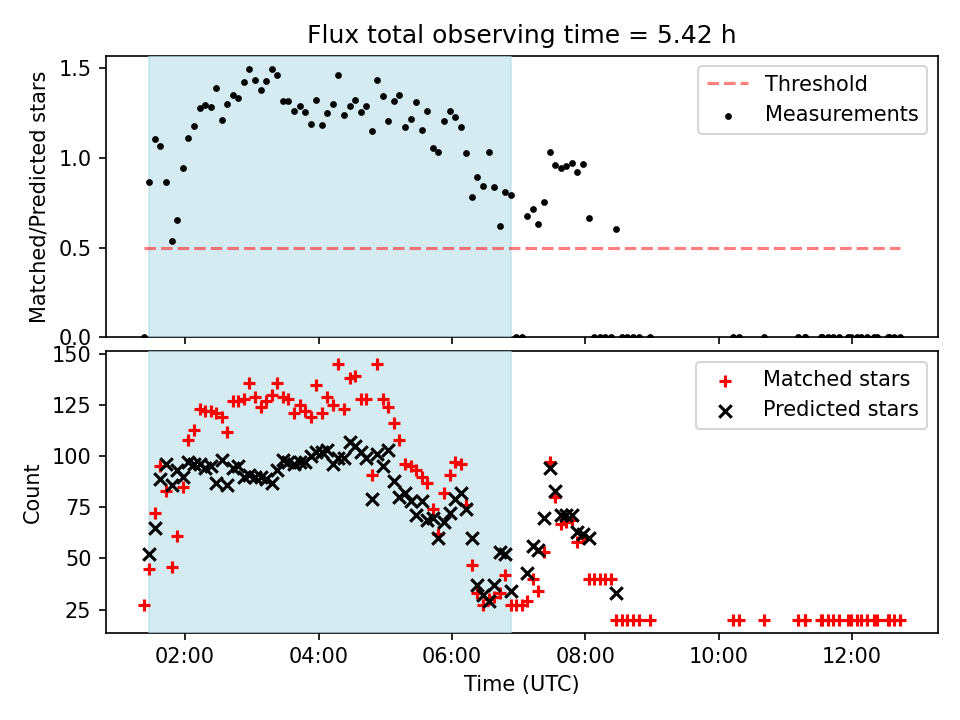 Flux total observing time = 5.42 h

Matched/Predicted stars

1.5
1.0
0.5
0.0

Threshold
Measurements

Count

150
125
100
75
50
25

Matched stars
Predicted stars

02:00
04:00
06:00
08:00
10:00
12:00

Time (UTC)